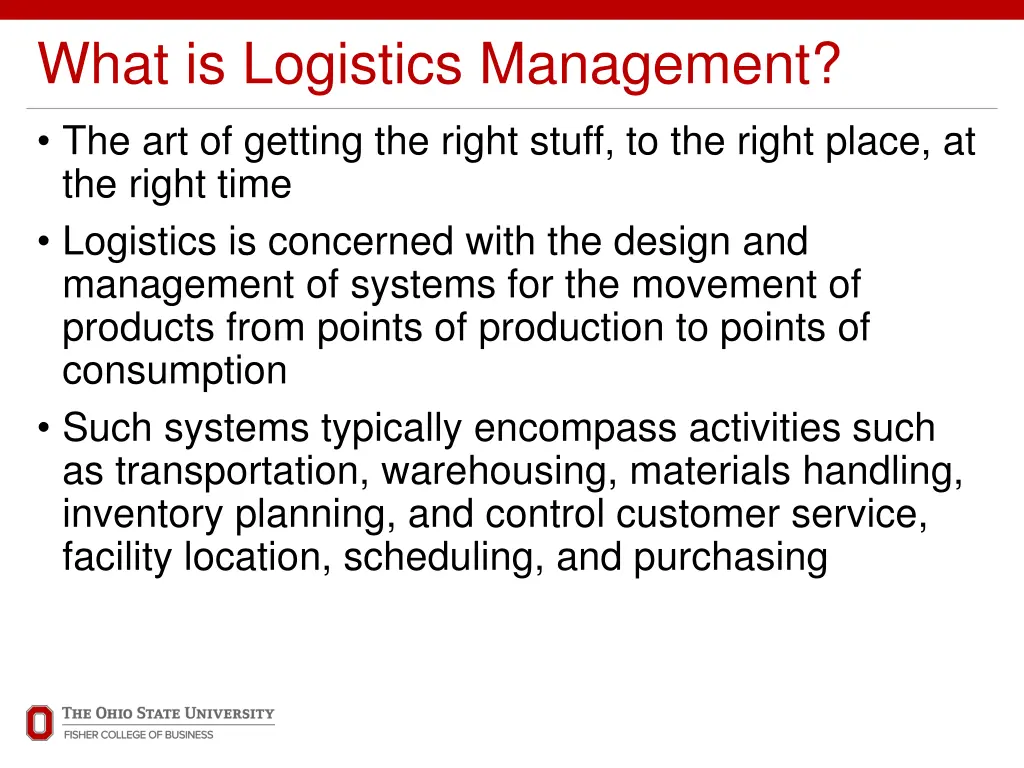 What is Logistics Management?

• The art of getting the right stuff, to the right place, at the right time
• Logistics is concerned with the design and management of systems for the movement of products from points of production to points of consumption
• Such systems typically encompass activities such as transportation, warehousing, materials handling, inventory planning, and control customer service, facility location, scheduling, and purchasing

THE OHIO STATE UNIVERSITY
FISHER COLLEGE OF BUSINESS